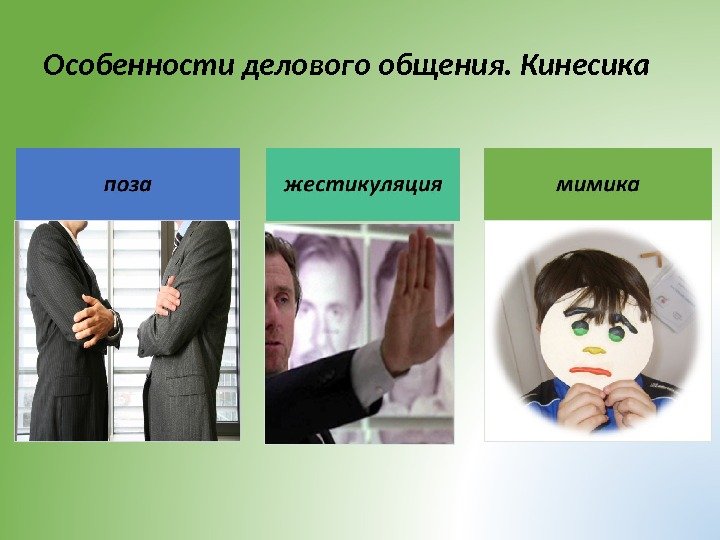 Особенности делового общения. Кинесика

поза

жестикуляция

мимика